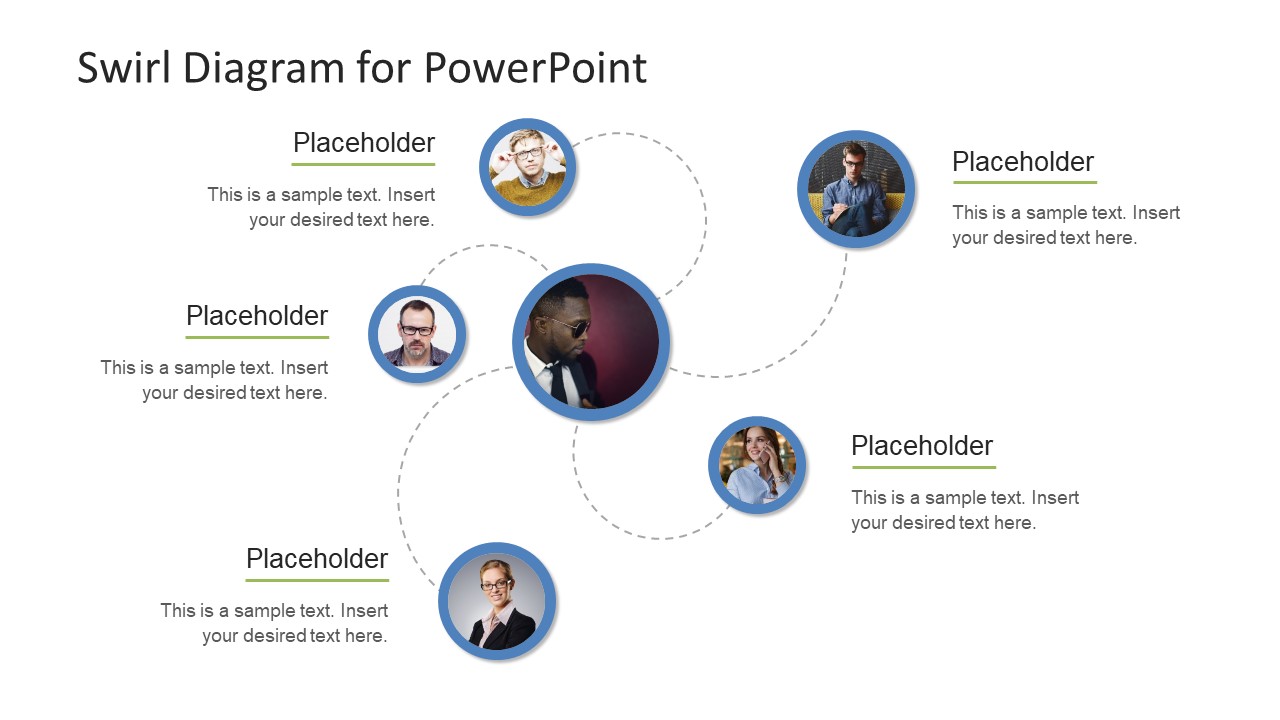 Swirl Diagram for PowerPoint

Placeholder
This is a sample text. Insert your desired text here.

Placeholder
This is a sample text. Insert your desired text here.

Placeholder
This is a sample text. Insert your desired text here.

Placeholder
This is a sample text. Insert your desired text here.

Placeholder
This is a sample text. Insert your desired text here.